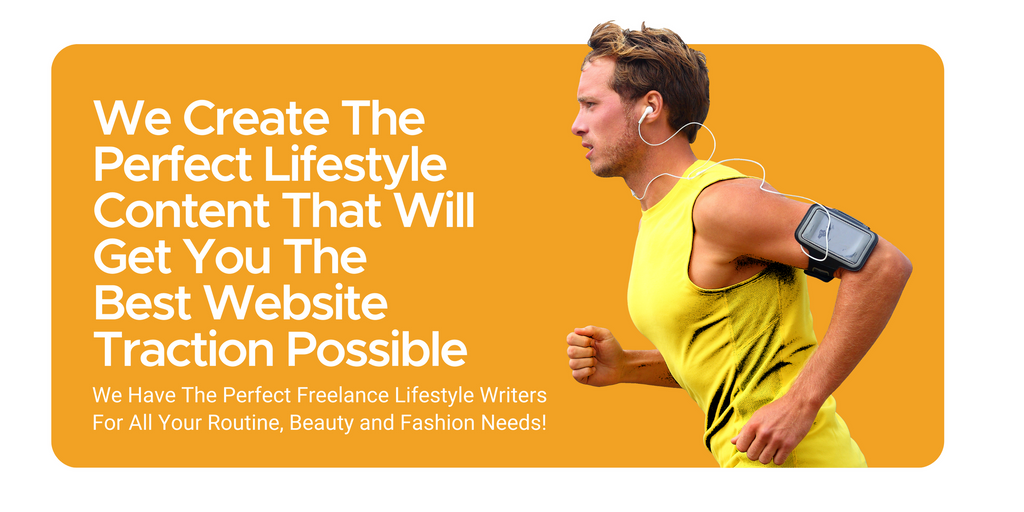 We Create The Perfect Lifestyle Content That Will Get You The Best Website Traction Possible

We Have The Perfect Freelance Lifestyle Writers For All Your Routine, Beauty and Fashion Needs!